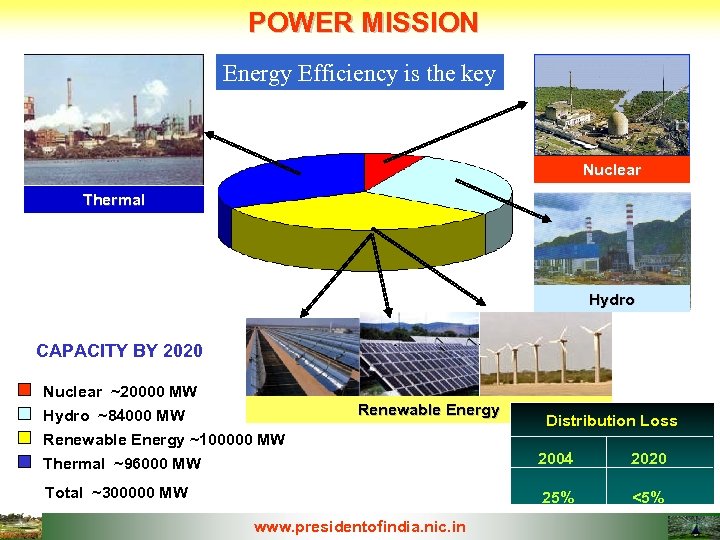 POWER MISSION

Energy Efficiency is the key

Thermal

Nuclear

Hydro

Renewable Energy

CAPACITY BY 2020

Nuclear ~20000 MW
Hydro ~84000 MW
Renewable Energy ~100000 MW
Thermal ~96000 MW

Total ~300000 MW

| Distribution Loss | |
|---|---|
| 2004 | 2020 |
| 25% | <5% |

www.presidentofindia.nic.in